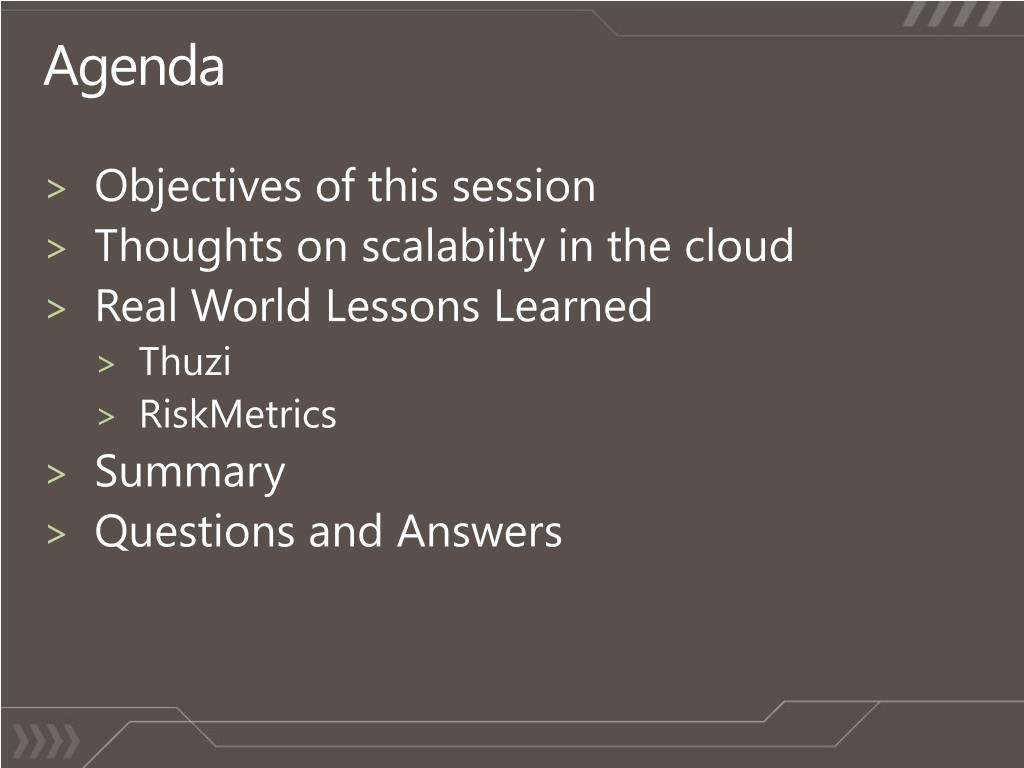 Agenda

> Objectives of this session
> Thoughts on scalabilty in the cloud
> Real World Lessons Learned
> Thuzi
> RiskMetrics
> Summary
> Questions and Answers